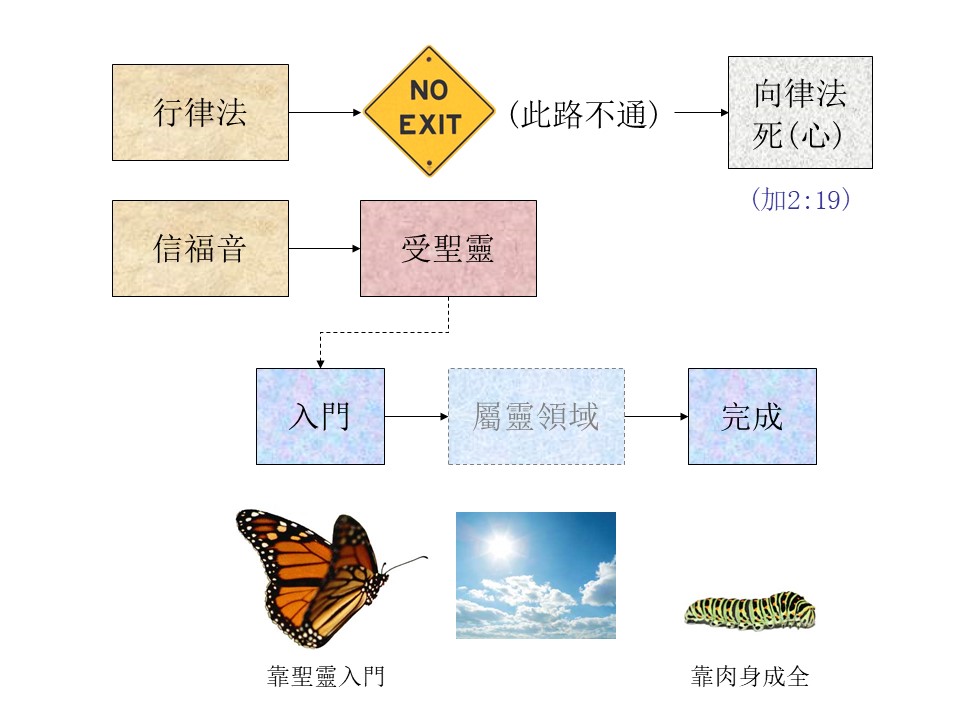 行律法

NO EXIT

(此路不通)

向律法死(心)

(加2:19)

信福音

受聖靈

入門

屬靈領域

完成

靠聖靈入門

靠肉身成全